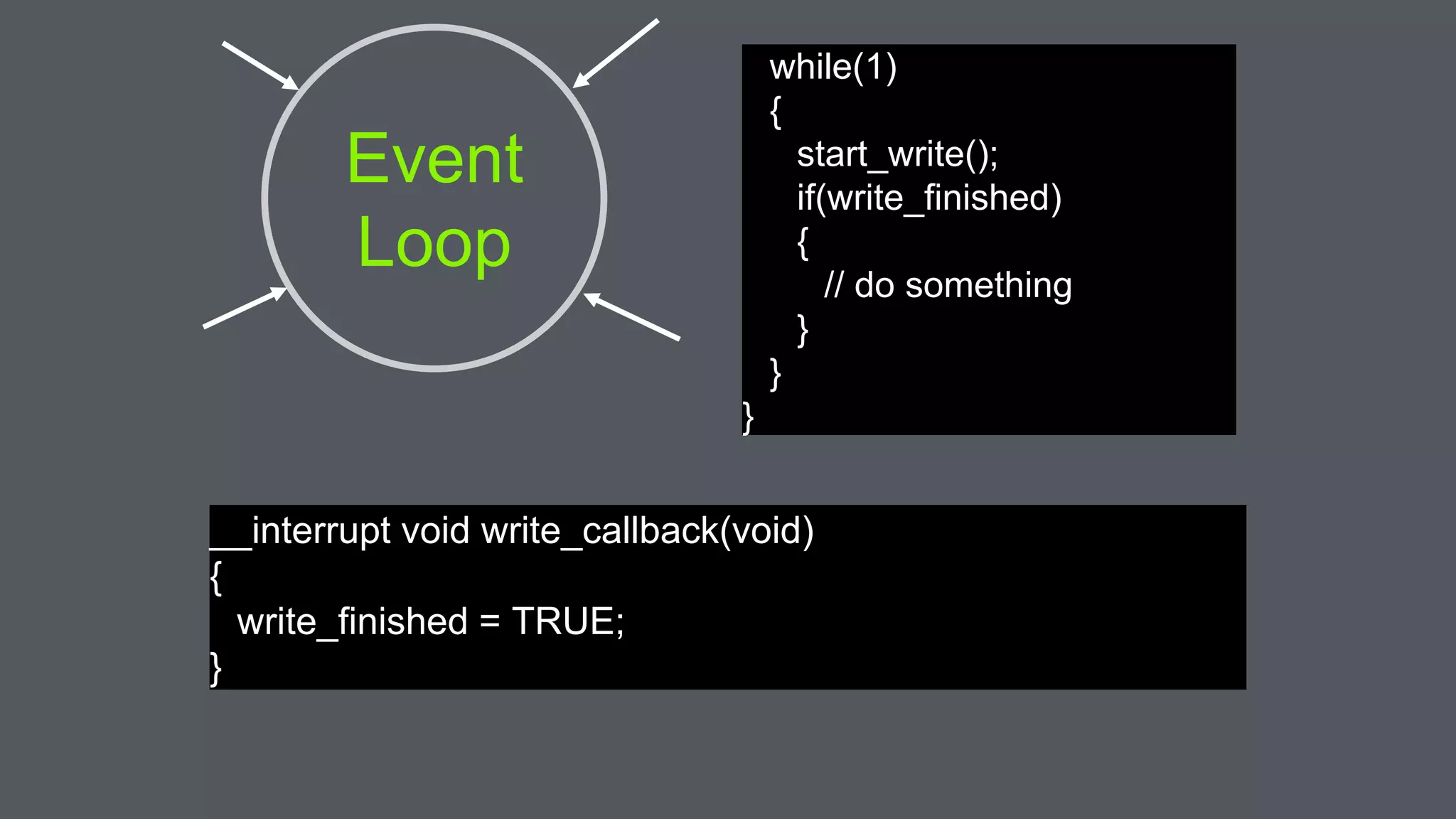 Event Loop

while(1)
{
start_write();
if(write_finished)
{
// do something
}
}
}

__interrupt void write_callback(void)
{
write_finished = TRUE;
}